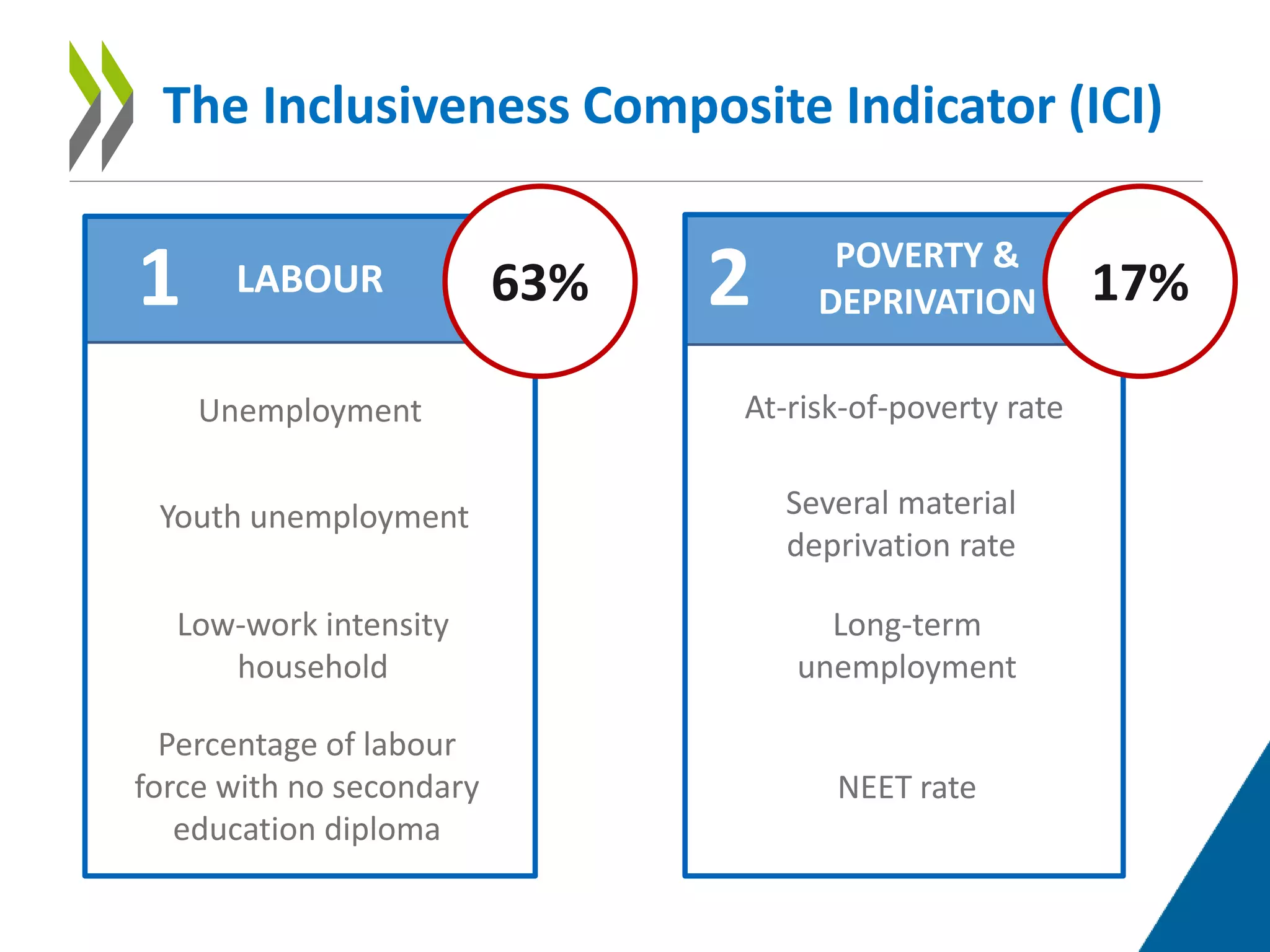 The Inclusiveness Composite Indicator (ICI)

1 LABOUR

63%

Unemployment

Youth unemployment

Low-work intensity household

Percentage of labour force with no secondary education diploma

2 POVERTY & DEPRIVATION

17%

At-risk-of-poverty rate

Several material deprivation rate

Long-term unemployment

NEET rate